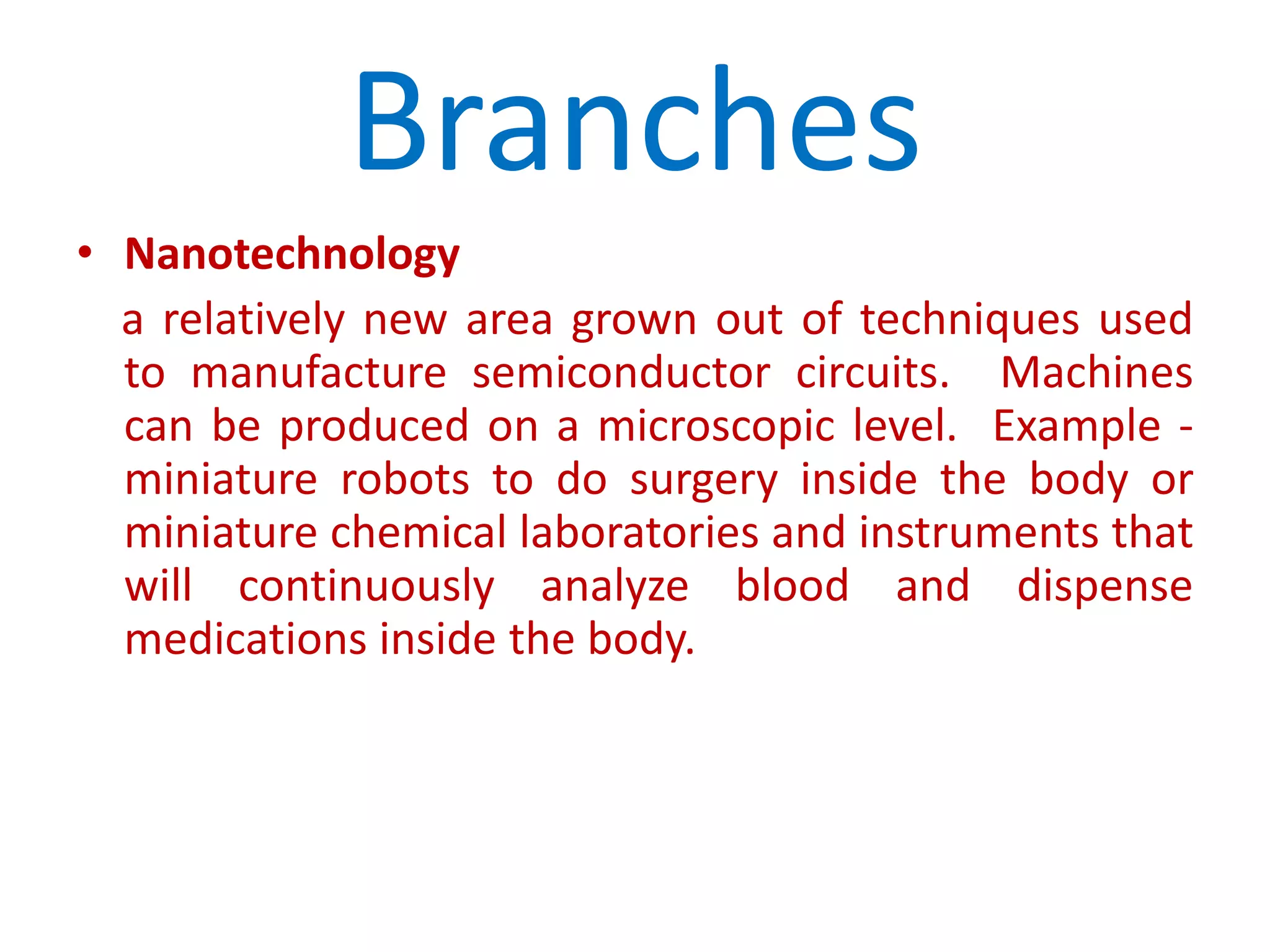 Branches

• Nanotechnology

a relatively new area grown out of techniques used to manufacture semiconductor circuits. Machines can be produced on a microscopic level. Example - miniature robots to do surgery inside the body or miniature chemical laboratories and instruments that will continuously analyze blood and dispense medications inside the body.